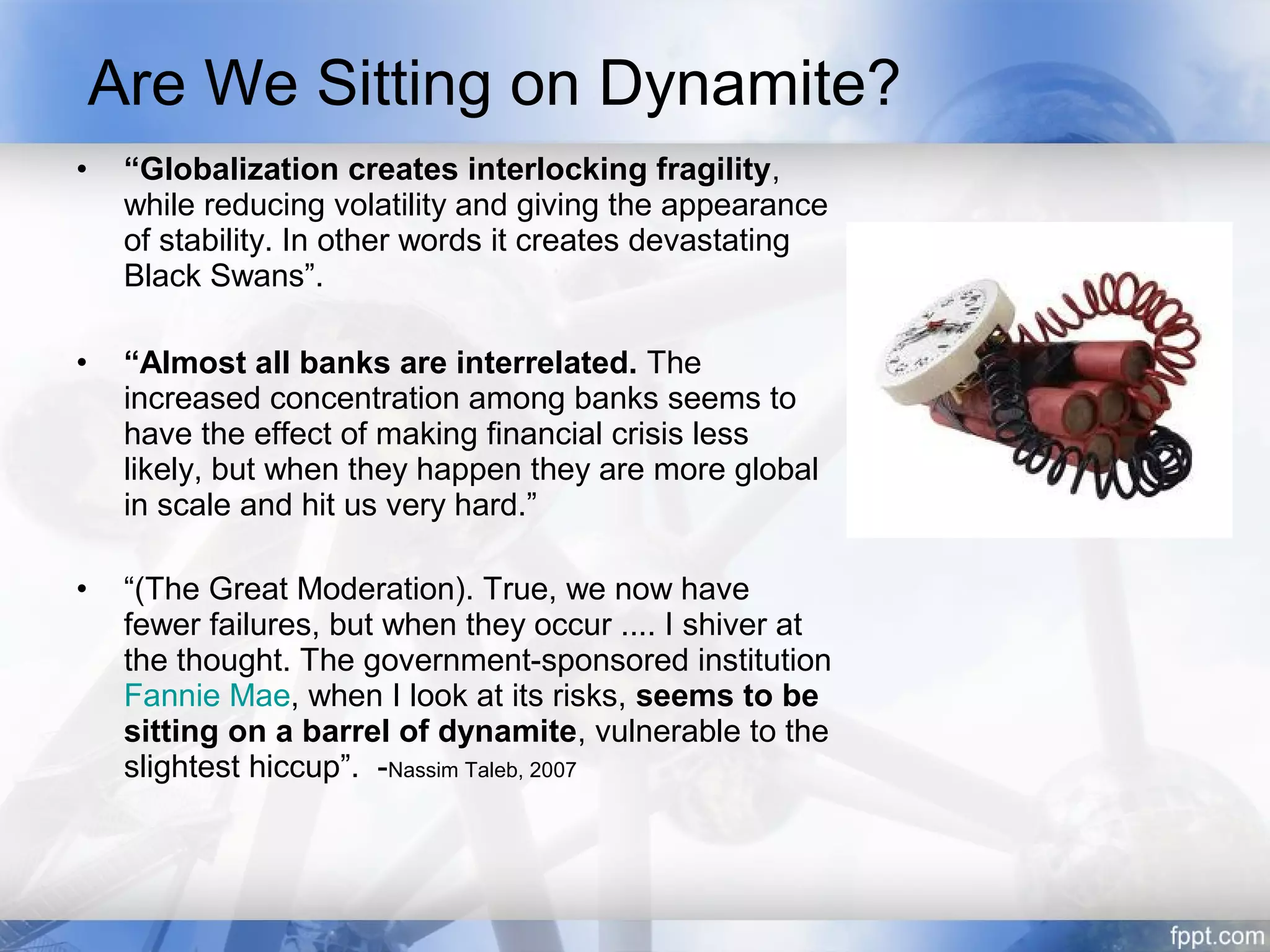 Are We Sitting on Dynamite?

• “Globalization creates interlocking fragility, while reducing volatility and giving the appearance of stability. In other words it creates devastating Black Swans”.

• “Almost all banks are interrelated. The increased concentration among banks seems to have the effect of making financial crisis less likely, but when they happen they are more global in scale and hit us very hard.”

• “(The Great Moderation). True, we now have fewer failures, but when they occur .... I shiver at the thought. The government-sponsored institution Fannie Mae, when I look at its risks, seems to be sitting on a barrel of dynamite, vulnerable to the slightest hiccup”. -Nassim Taleb, 2007

fppt.com